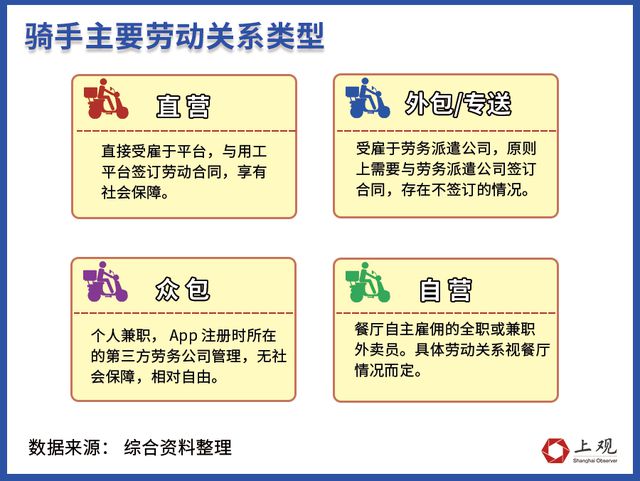 骑手主要劳动关系类型

直营

直接受雇于平台，与用工平台签订劳动合同，享有社会保障。

外包/专送

受雇于劳务派遣公司，原则上需要与劳务派遣公司签订合同，存在不签订的情况。

众包

个人兼职，App 注册时所在的第三方劳务公司管理，无社会保障，相对自由。

自营

餐厅自主雇佣的全职或兼职外卖员。具体劳动关系视餐厅情况而定。

数据来源： 综合资料整理

上观
Shanghai Observer